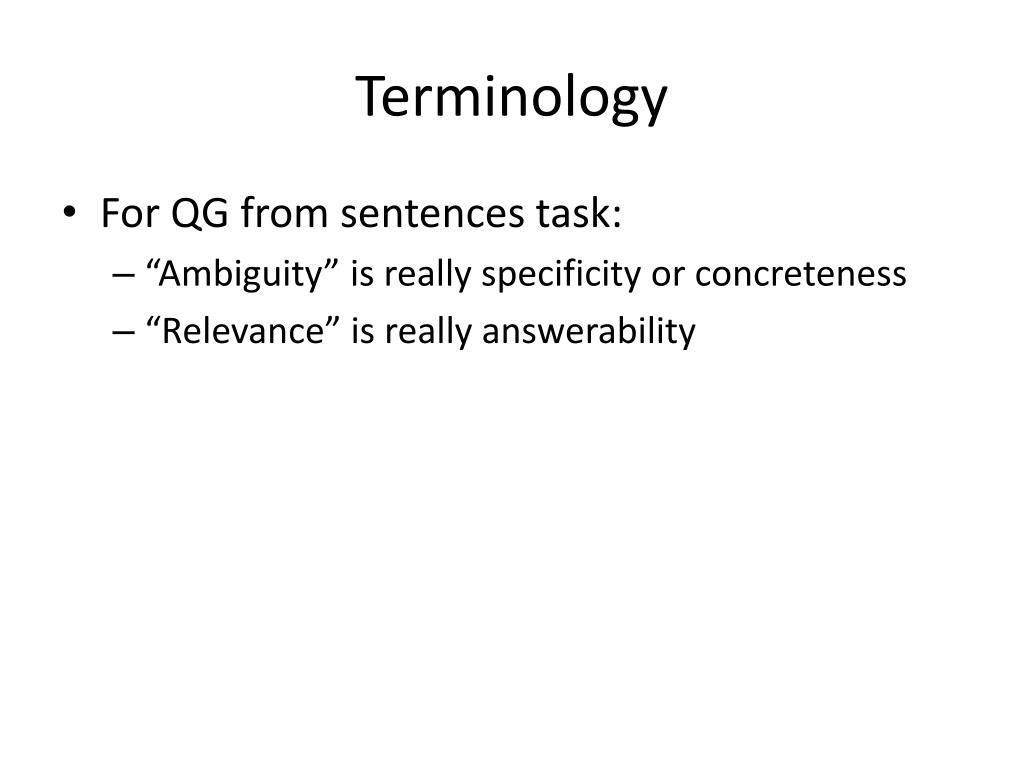 Terminology

• For QG from sentences task:
  – “Ambiguity” is really specificity or concreteness
  – “Relevance” is really answerability